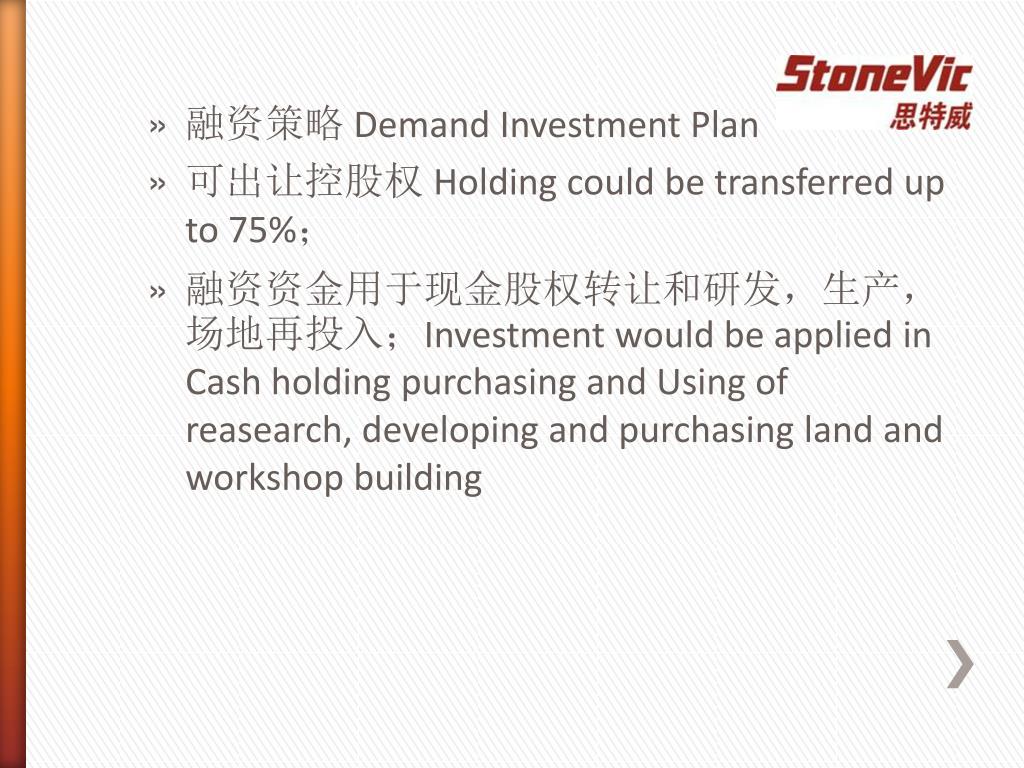 StoneVic
思特威

» 融资策略 Demand Investment Plan

» 可出让控股权 Holding could be transferred up to 75%；

» 融资资金用于现金股权转让和研发，生产，场地再投入；Investment would be applied in Cash holding purchasing and Using of reasearch, developing and purchasing land and workshop building